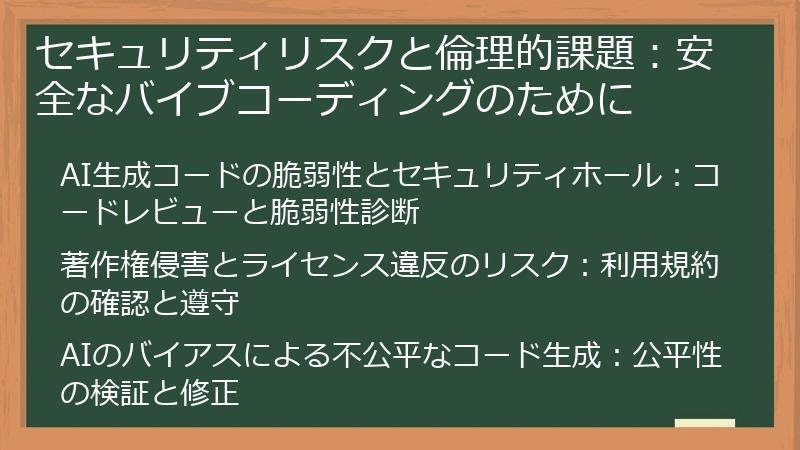 セキュリティリスクと倫理的課題：安全なバイブコーディングのために

AI生成コードの脆弱性とセキュリティホール：コードレビューと脆弱性診断

著作権侵害とライセンス違反のリスク：利用規約の確認と遵守

AIのバイアスによる不公平なコード生成：公平性の検証と修正